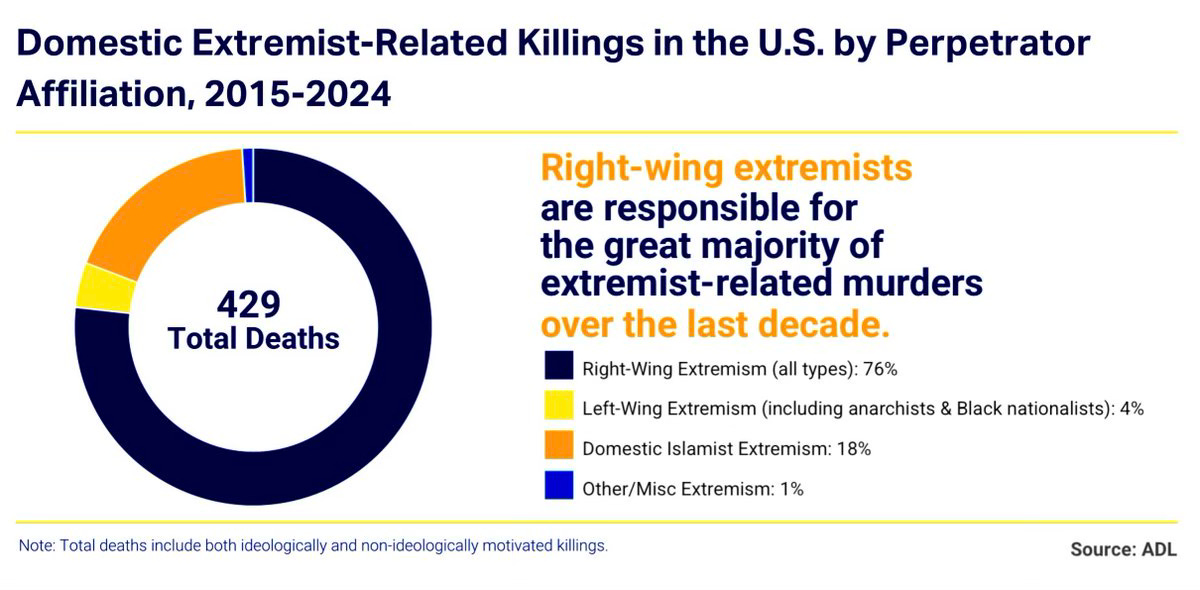 Domestic Extremist-Related Killings in the U.S. by Perpetrator Affiliation, 2015-2024

429
Total Deaths

Right-wing extremists are responsible for the great majority of extremist-related murders over the last decade.

Right-Wing Extremism (all types): 76%

Left-Wing Extremism (including anarchists & Black nationalists): 4%

Domestic Islamist Extremism: 18%

Other/Misc Extremism: 1%

Note: Total deaths include both ideologically and non-ideologically motivated killings.

Source: ADL